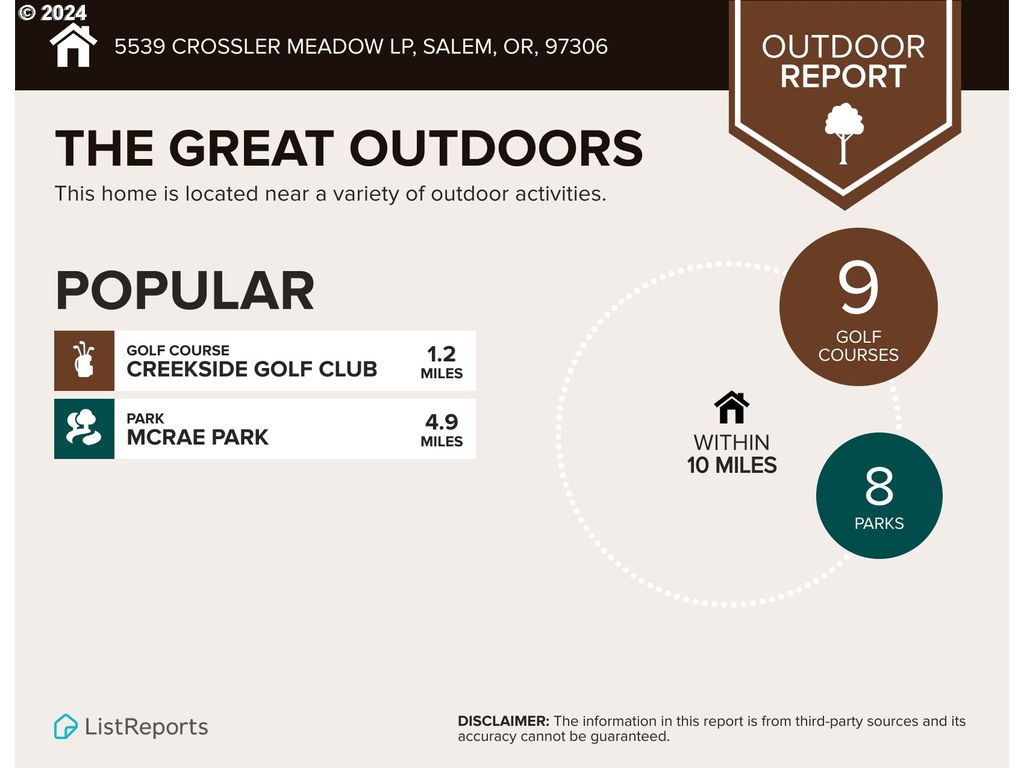 © 2024

5539 CROSSLER MEADOW LP, SALEM, OR, 97306

OUTDOOR REPORT

THE GREAT OUTDOORS

This home is located near a variety of outdoor activities.

POPULAR

GOLF COURSE
CREEKSIDE GOLF CLUB
1.2 MILES

PARK
MCRAE PARK
4.9 MILES

WITHIN 10 MILES

9 GOLF COURSES

8 PARKS

ListReports

DISCLAIMER: The information in this report is from third-party sources and its accuracy cannot be guaranteed.